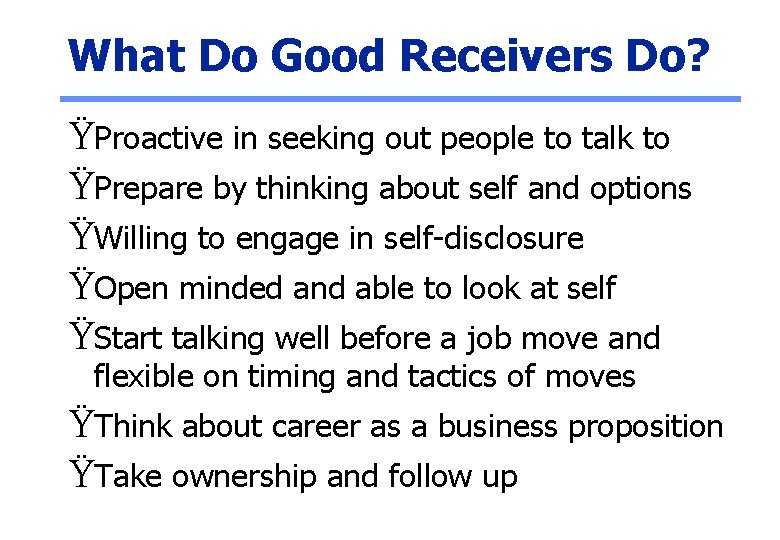 What Do Good Receivers Do?

ŸProactive in seeking out people to talk to

ŸPrepare by thinking about self and options

ŸWilling to engage in self-disclosure

ŸOpen minded and able to look at self

ŸStart talking well before a job move and flexible on timing and tactics of moves

ŸThink about career as a business proposition

ŸTake ownership and follow up